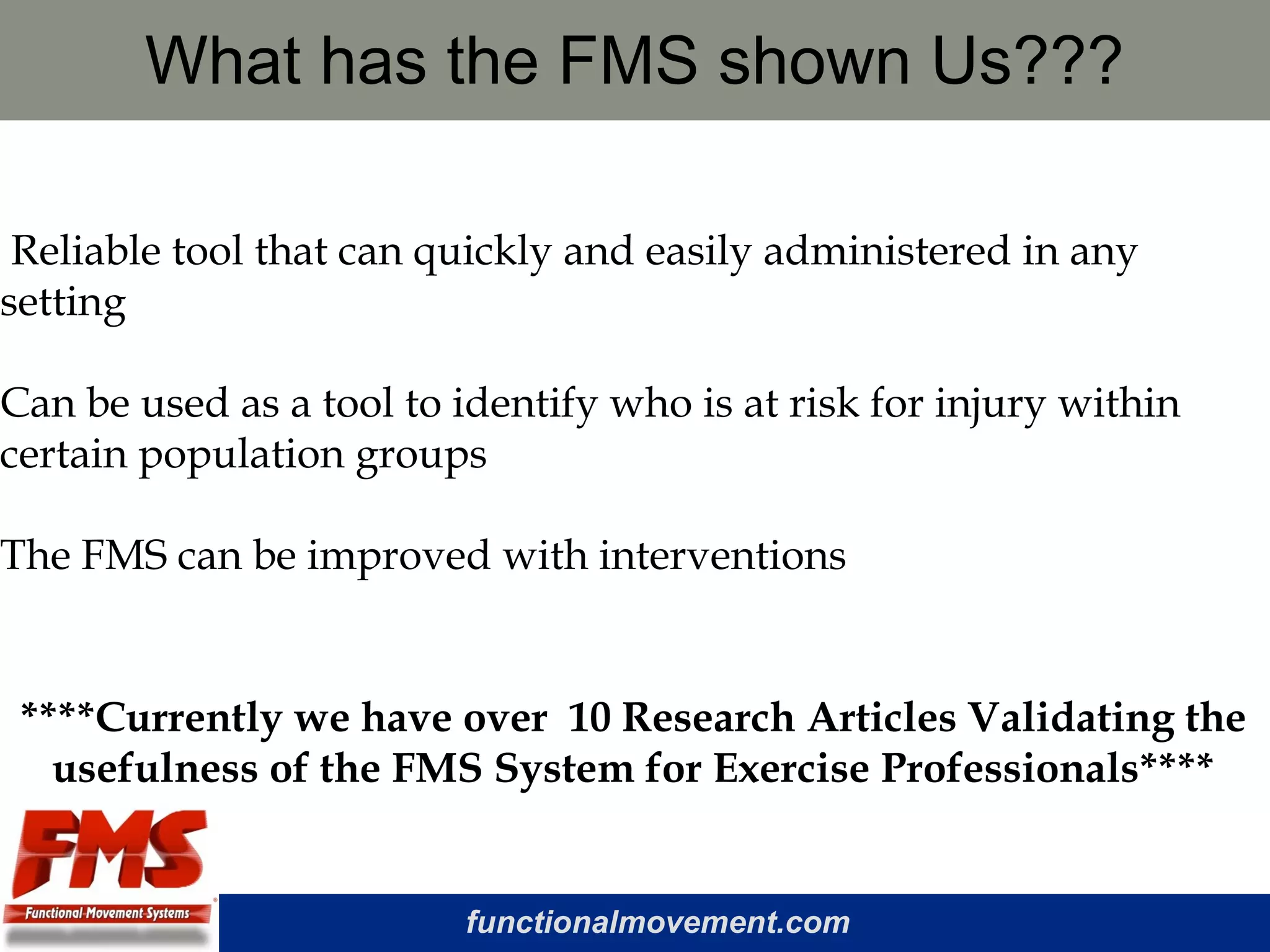 What has the FMS shown Us???

Reliable tool that can quickly and easily administered in any setting

Can be used as a tool to identify who is at risk for injury within certain population groups

The FMS can be improved with interventions

****Currently we have over 10 Research Articles Validating the usefulness of the FMS System for Exercise Professionals****

FMS
Functional Movement Systems

functionalmovement.com